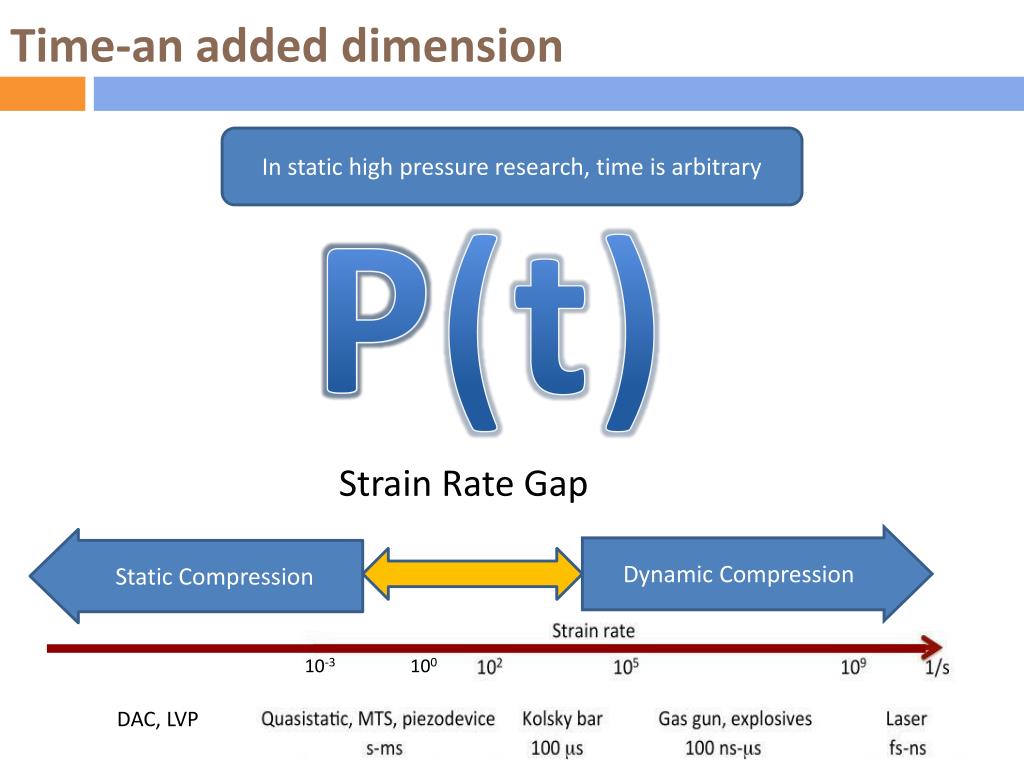 Time-an added dimension

In static high pressure research, time is arbitrary

P(t)

Strain Rate Gap

Static Compression

Dynamic Compression

Strain rate

$10^{-3}$ $10^{0}$ $10^{2}$ $10^{5}$ $10^{9}$ 1/s

DAC, LVP

Quasistatic, MTS, piezodevice
s-ms

Kolsky bar
100 $\mu$s

Gas gun, explosives
100 ns-$\mu$s

Laser
fs-ns